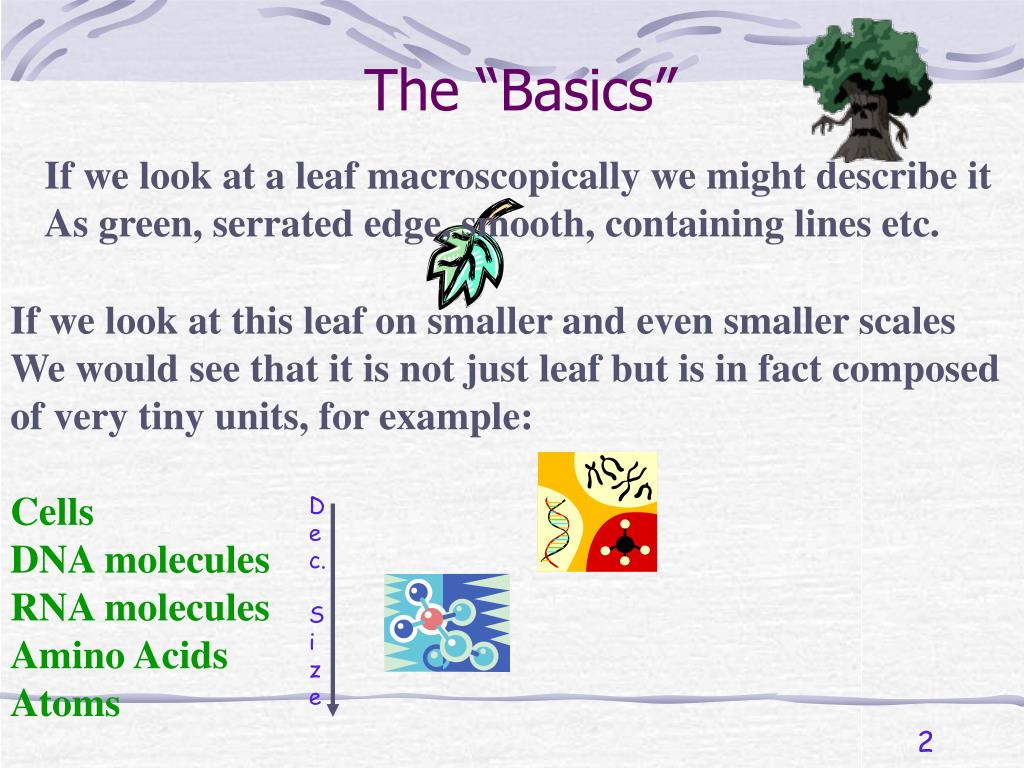 The “Basics”

If we look at a leaf macroscopically we might describe it As green, serrated edge, smooth, containing lines etc.

If we look at this leaf on smaller and even smaller scales We would see that it is not just leaf but is in fact composed of very tiny units, for example:

Cells
DNA molecules
RNA molecules
Amino Acids
Atoms

Dec. Size

2